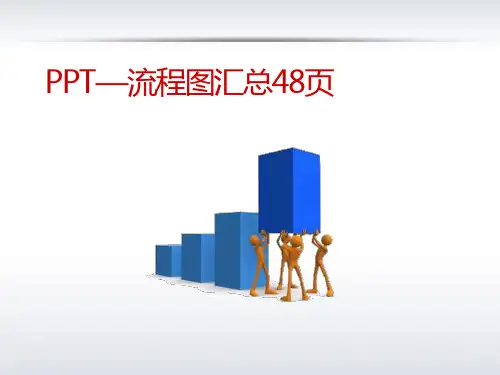 PPT—流程图汇总48页